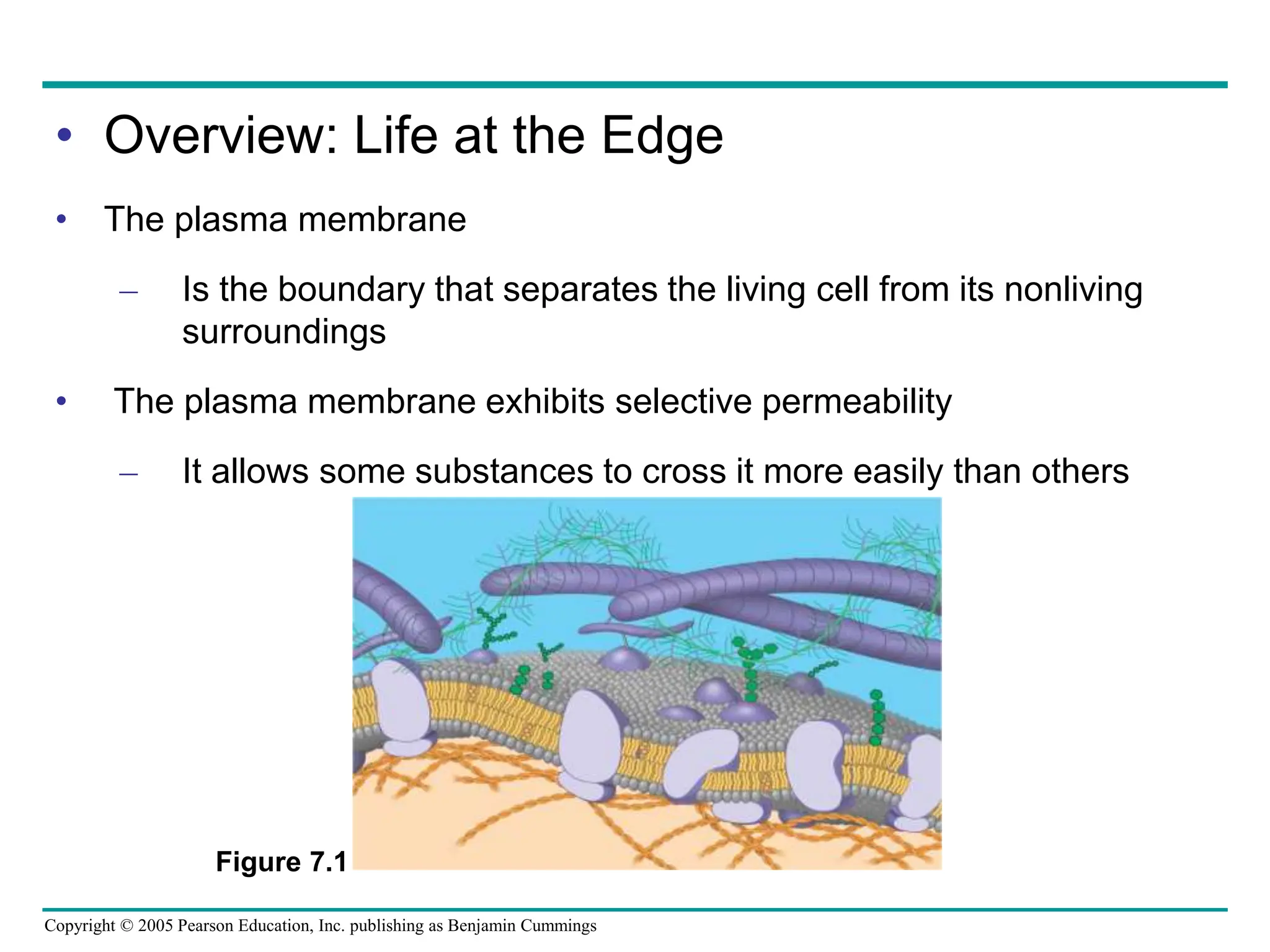 • Overview: Life at the Edge

• The plasma membrane

– Is the boundary that separates the living cell from its nonliving surroundings

• The plasma membrane exhibits selective permeability

– It allows some substances to cross it more easily than others

Figure 7.1

Copyright © 2005 Pearson Education, Inc. publishing as Benjamin Cummings